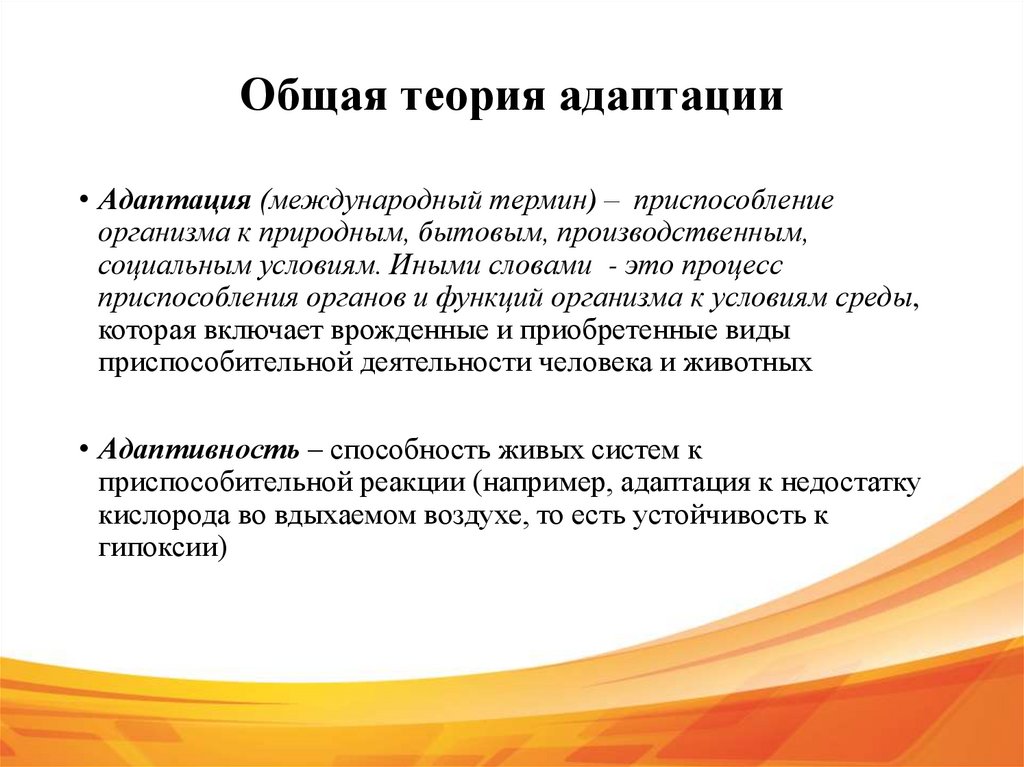 Общая теория адаптации

• Адаптация (международный термин) – приспособление организма к природным, бытовым, производственным, социальным условиям. Иными словами - это процесс приспособления органов и функций организма к условиям среды, которая включает врожденные и приобретенные виды приспособительной деятельности человека и животных

• Адаптивность – способность живых систем к приспособительной реакции (например, адаптация к недостатку кислорода во вдыхаемом воздухе, то есть устойчивость к гипоксии)